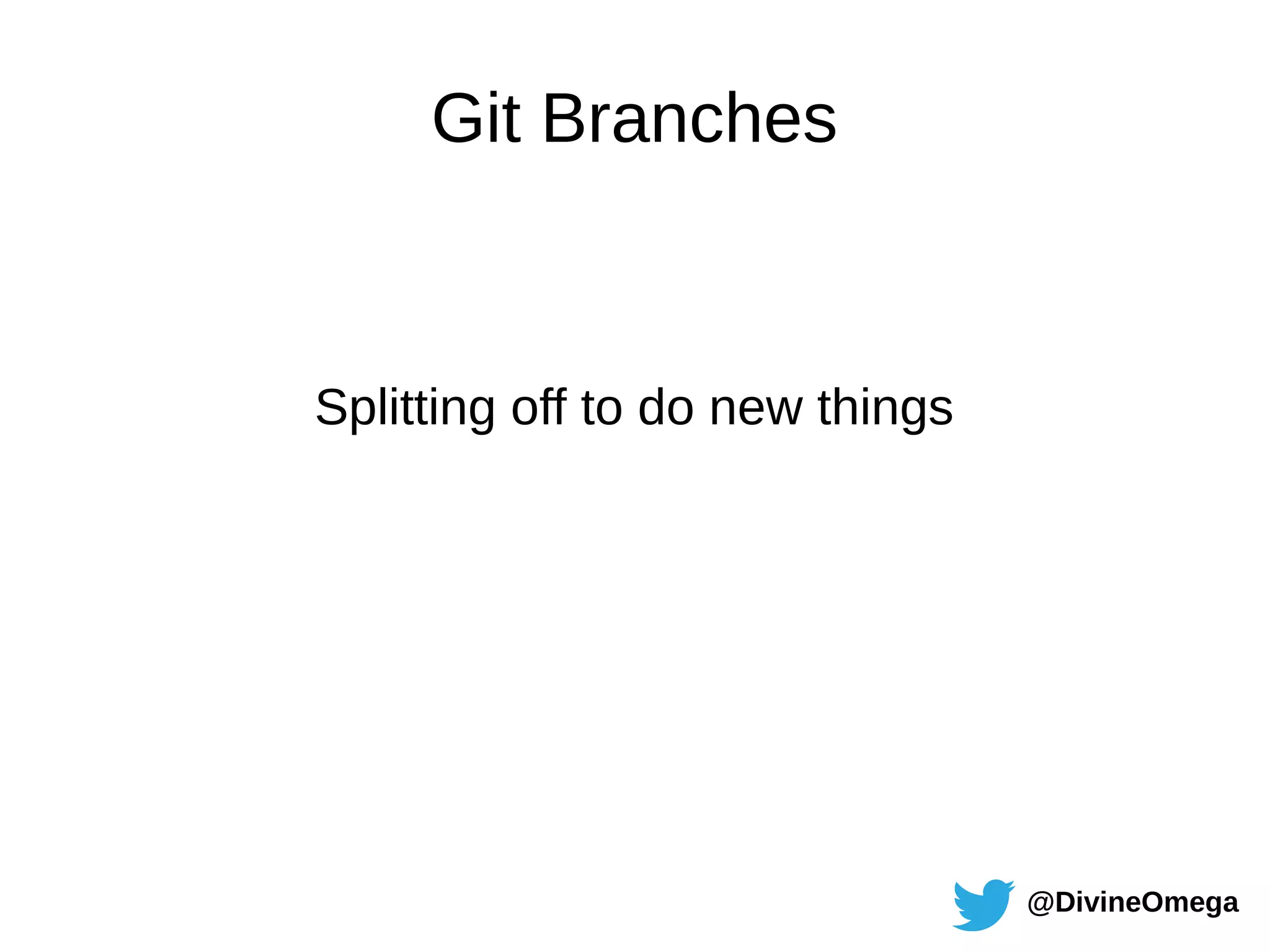 Git Branches

Splitting off to do new things

@DivineOmega